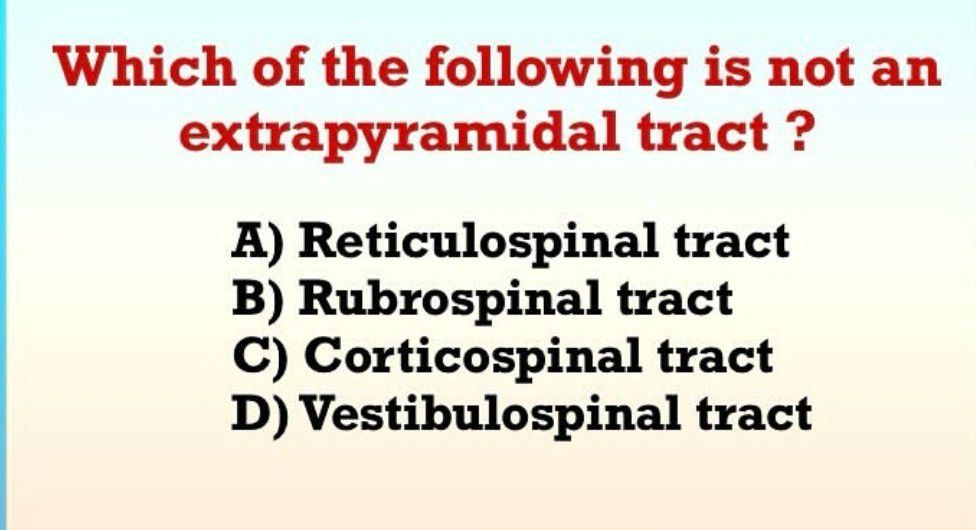 Which of the following is not an extrapyramidal tract ?

A) Reticulospinal tract
B) Rubrospinal tract
C) Corticospinal tract
D) Vestibulospinal tract